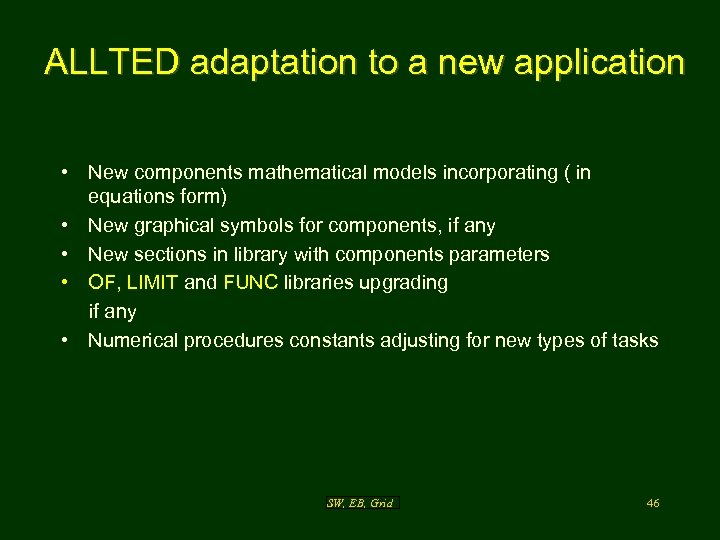 ALLTED adaptation to a new application

• New components mathematical models incorporating ( in equations form)
• New graphical symbols for components, if any
• New sections in library with components parameters
• OF, LIMIT and FUNC libraries upgrading if any
• Numerical procedures constants adjusting for new types of tasks

SW, EB, Grid

46